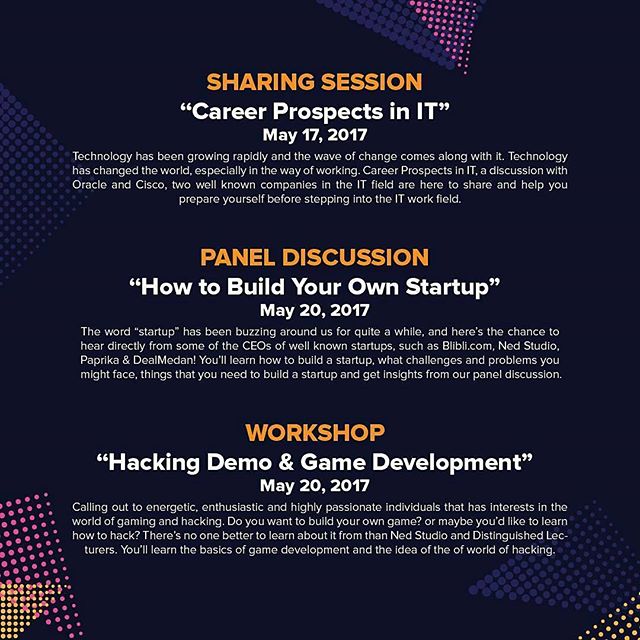 SHARING SESSION
“Career Prospects in IT”
May 17, 2017

Technology has been growing rapidly and the wave of change comes along with it. Technology has changed the world, especially in the way of working. Career Prospects in IT, a discussion with Oracle and Cisco, two well known companies in the IT field are here to share and help you prepare yourself before stepping into the IT work field.

PANEL DISCUSSION
“How to Build Your Own Startup”
May 20, 2017

The word “startup” has been buzzing around us for quite a while, and here’s the chance to hear directly from some of the CEOs of well known startups, such as Blibli.com, Ned Studio, Paprika & DealMedan! You’ll learn how to build a startup, what challenges and problems you might face, things that you need to build a startup and get insights from our panel discussion.

WORKSHOP
“Hacking Demo & Game Development”
May 20, 2017

Calling out to energetic, enthusiastic and highly passionate individuals that has interests in the world of gaming and hacking. Do you want to build your own game? or maybe you’d like to learn how to hack? There’s no one better to learn about it from than Ned Studio and Distinguished Lecturers. You’ll learn the basics of game development and the idea of the of world of hacking.